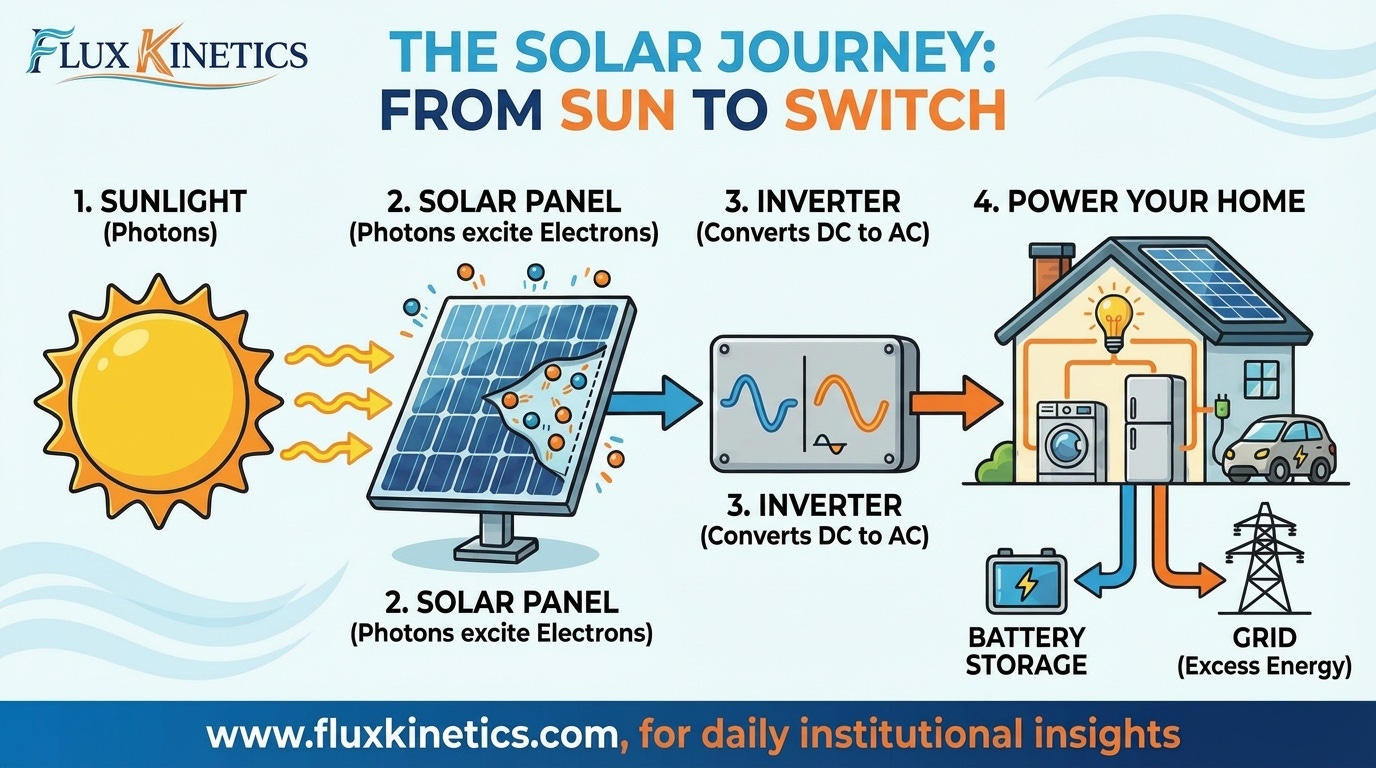 FLUX KINETICS

THE SOLAR JOURNEY: FROM SUN TO SWITCH

1. SUNLIGHT
(Photons)

2. SOLAR PANEL
(Photons excite Electrons)

3. INVERTER
(Converts DC to AC)

4. POWER YOUR HOME

3. INVERTER
(Converts DC to AC)

2. SOLAR PANEL
(Photons excite Electrons)

BATTERY STORAGE

GRID
(Excess Energy)

www.fluxkinetics.com, for daily institutional insights